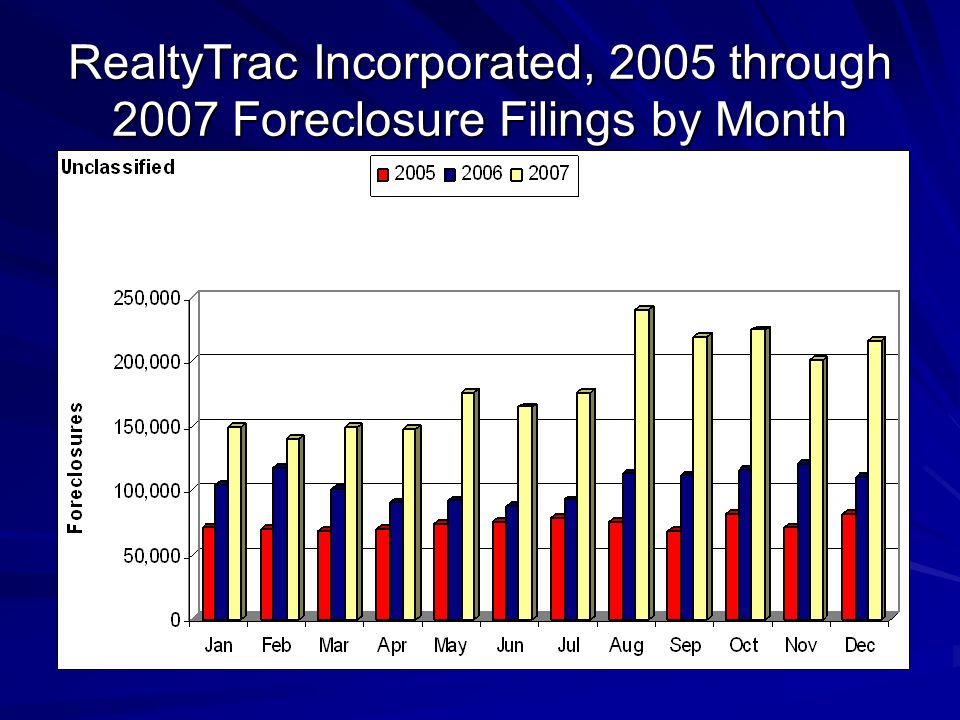 RealtyTrac Incorporated, 2005 through 2007 Foreclosure Filings by Month

Unclassified

2005 2006 2007

Foreclosures

250,000
200,000
150,000
100,000
50,000
0

Jan Feb Mar Apr May Jun Jul Aug Sep Oct Nov Dec